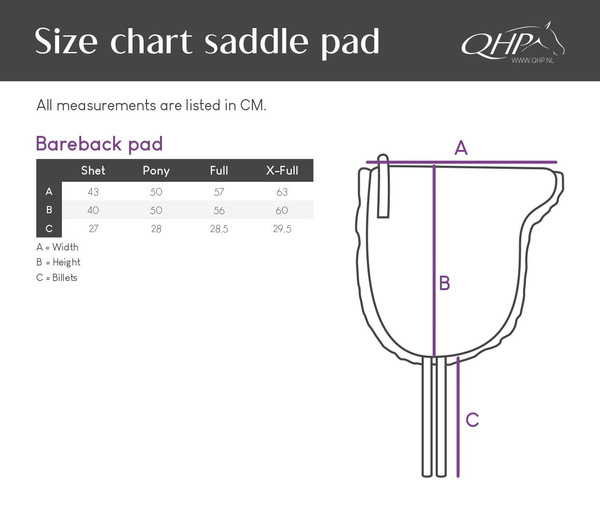 Size chart saddle pad

QHP
WWW.QHP.NL

All measurements are listed in CM.

Bareback pad

| | Shet | Pony | Full | X-Full |
|---|---|---|---|---|
| A | 43 | 50 | 57 | 63 |
| B | 40 | 50 | 56 | 60 |
| C | 27 | 28 | 28.5 | 29.5 |

A = Width
B = Height
C = Billets

A
B
C